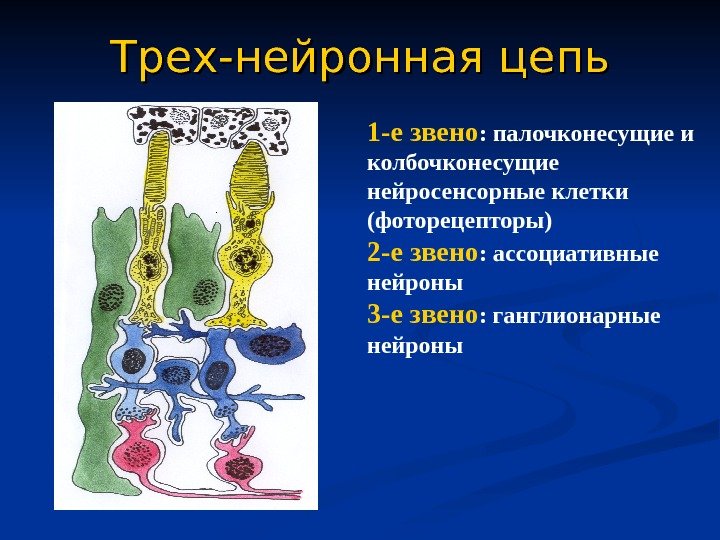 Трех-нейронная цепь

1-е звено: палочконесущие и колбочконесущие нейросенсорные клетки (фоторецепторы)

2-е звено: ассоциативные нейроны

3-е звено: ганглионарные нейроны